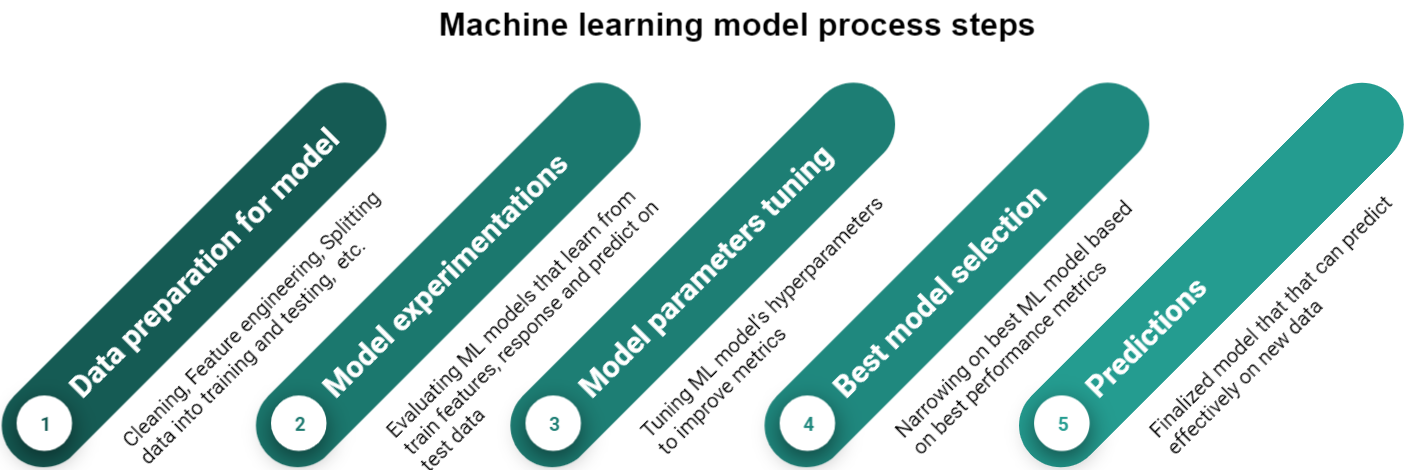 Machine learning model process steps

1
Data preparation for model
Cleaning, Feature engineering, Splitting data into training and testing, etc.

2
Model experimentations
Evaluating ML models that learn from train features, response and predict on test data

3
Model parameters tuning
Tuning ML model's hyperparameters to improve metrics

4
Best model selection
Narrowing on best ML model based on best performance metrics

5
Predictions
Finalized model that that can predict effectively on new data